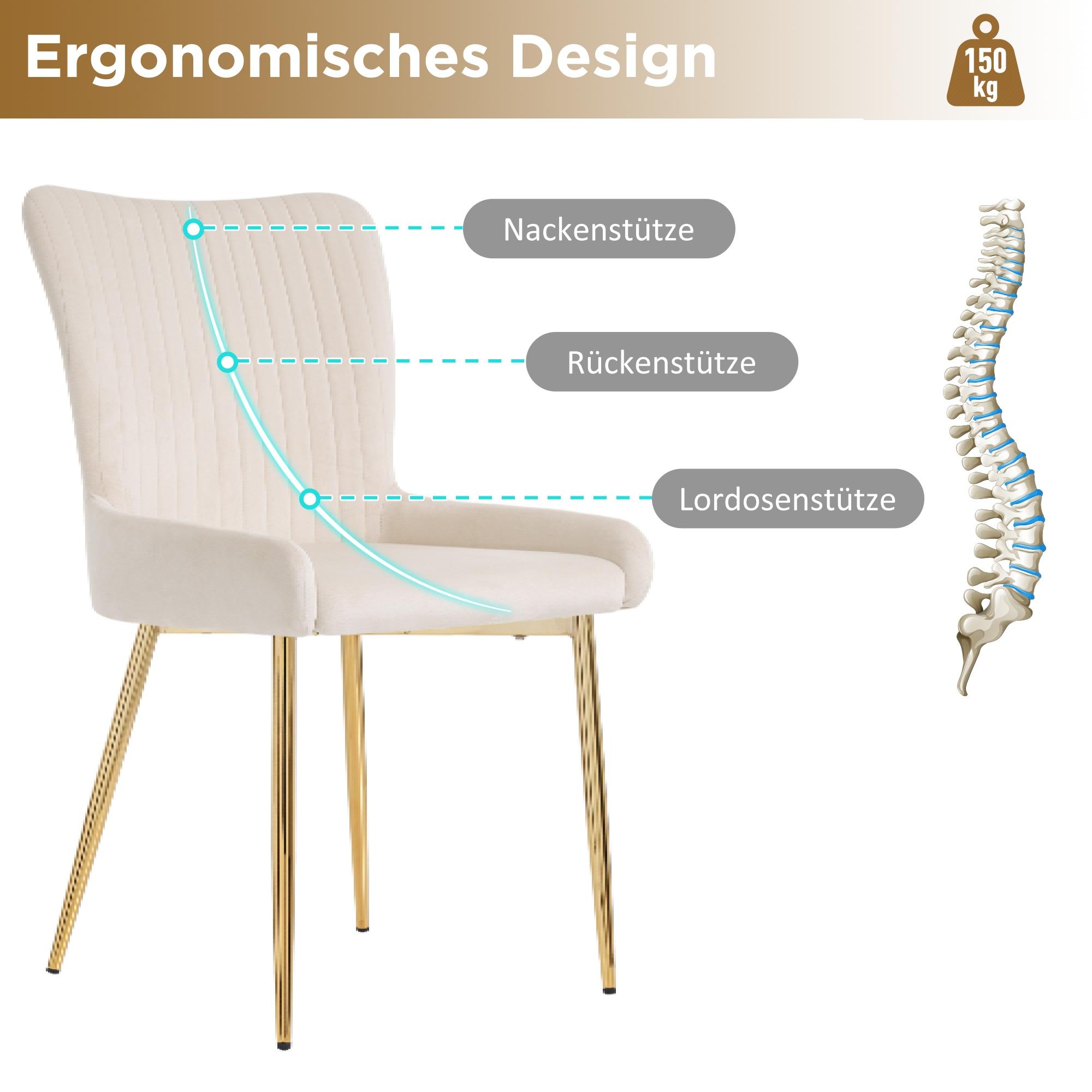 Ergonomisches Design

150 kg

Nackenstütze

Rückenstütze

Lordosenstütze